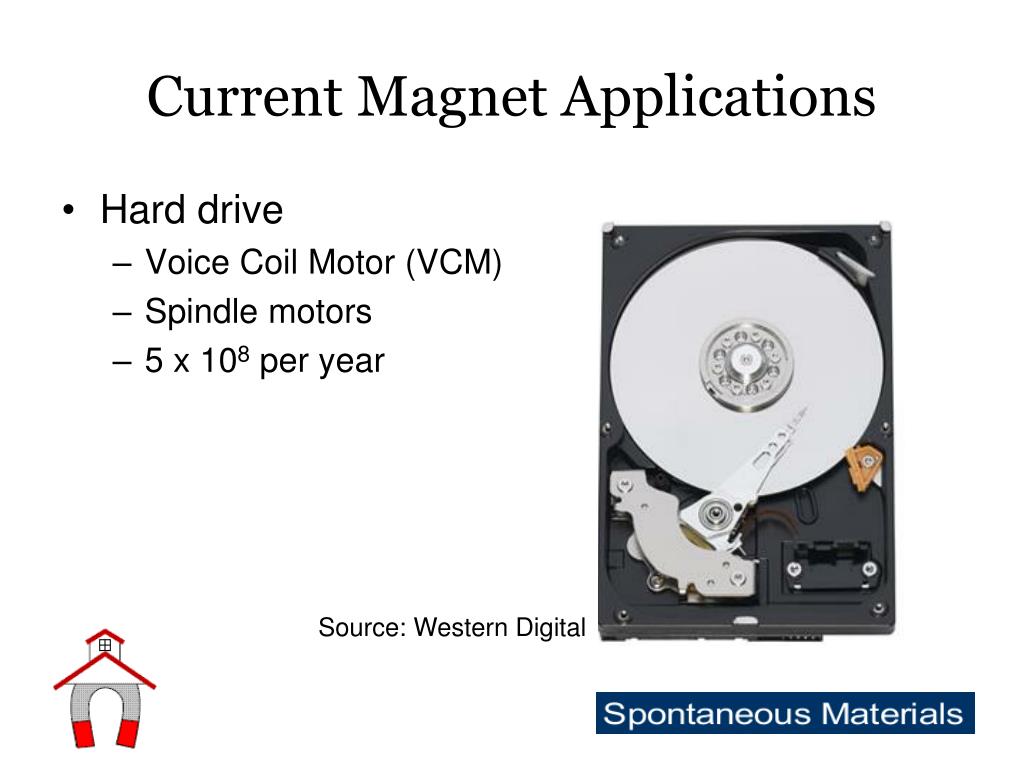 Current Magnet Applications

• Hard drive
– Voice Coil Motor (VCM)
– Spindle motors
– 5 x $10^8$ per year

Source: Western Digital

Spontaneous Materials